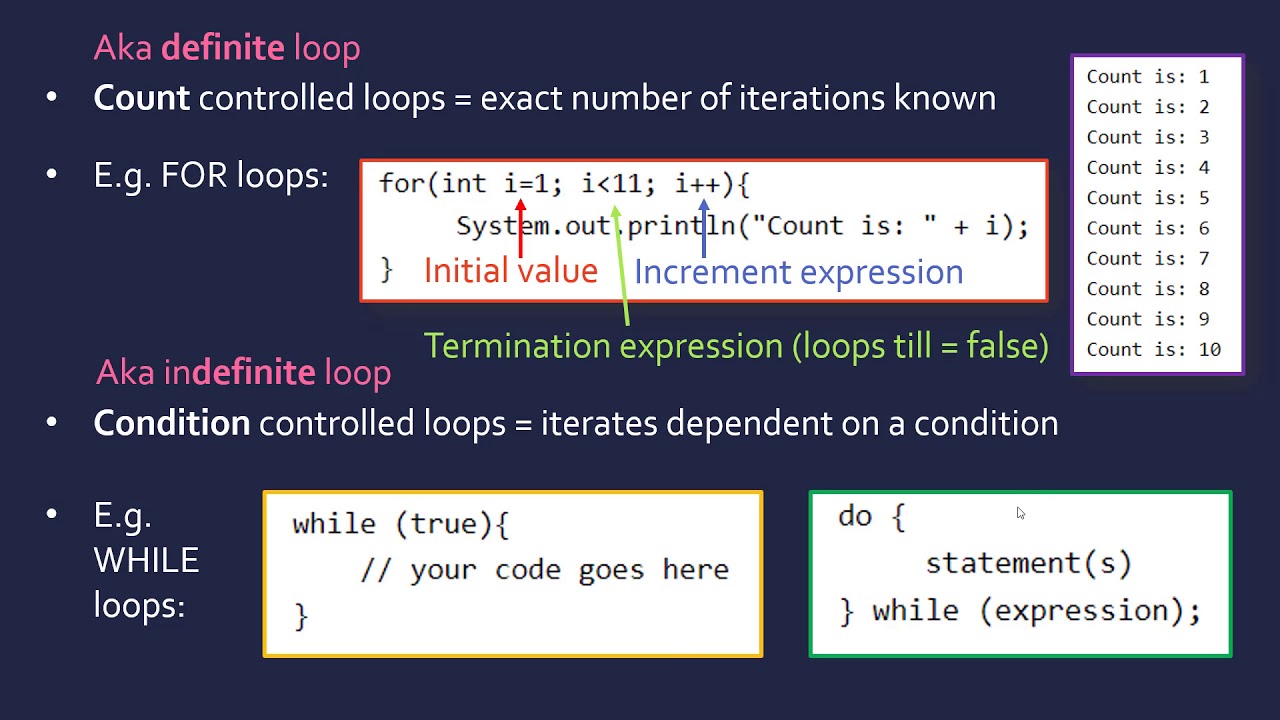 Aka definite loop

• Count controlled loops = exact number of iterations known

• E.g. FOR loops:

for(int i=1; i<11; i++){
    System.out.println("Count is: " + i);
}

Initial value

Increment expression

Termination expression (loops till = false)

Count is: 1
Count is: 2
Count is: 3
Count is: 4
Count is: 5
Count is: 6
Count is: 7
Count is: 8
Count is: 9
Count is: 10

Aka indefinite loop

• Condition controlled loops = iterates dependent on a condition

• E.g. WHILE loops:

while (true){
    // your code goes here
}

do {
    statement(s)
} while (expression);